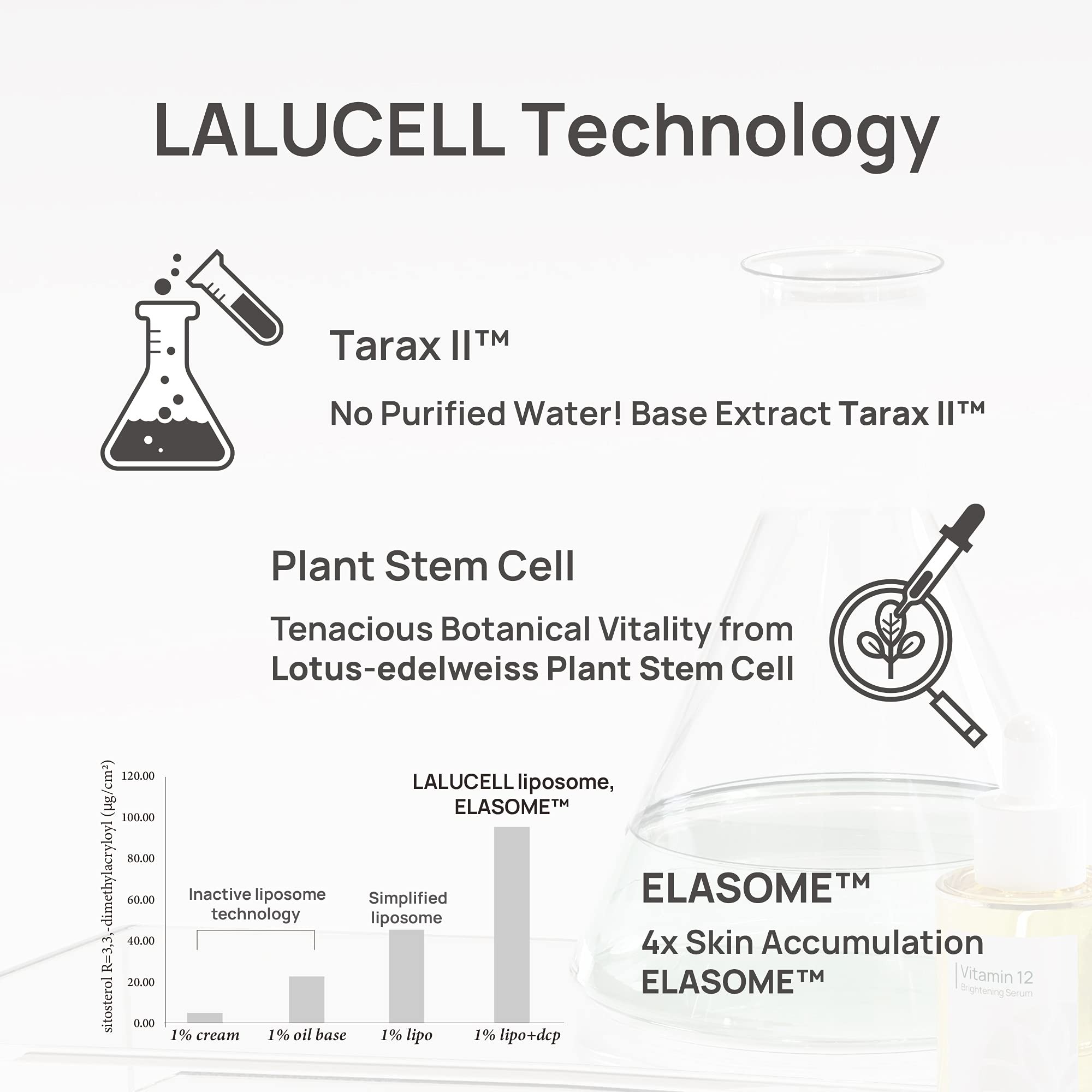 LALUCELL Technology

Tarax II™

No Purified Water! Base Extract Tarax II™

Plant Stem Cell

Tenacious Botanical Vitality from Lotus-edelweiss Plant Stem Cell

sitosterol R=3,3,-dimethylacryloyl (μg/cm²)

120.00
100.00
80.00
60.00
40.00
20.00
0.00

Inactive liposome technology

Simplified liposome

LALUCELL liposome, ELASOME™

1% cream
1% oil base
1% lipo
1% lipo+dcp

ELASOME™

4x Skin Accumulation ELASOME™

Vitamin 12
Brightening Serum